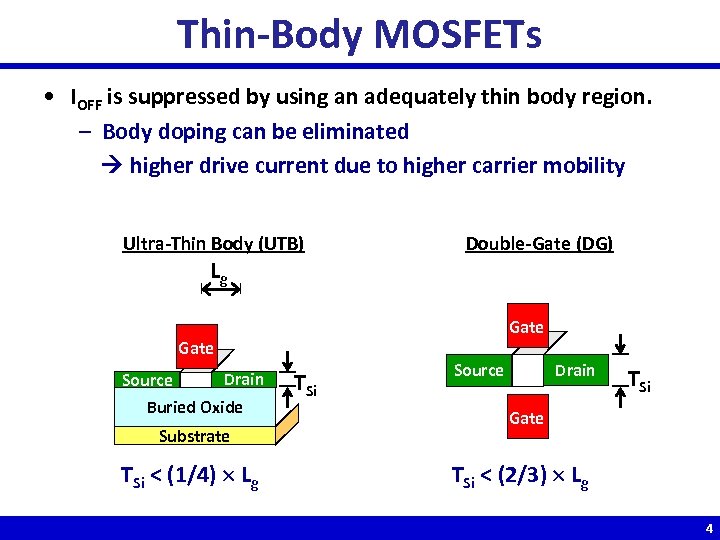 Thin-Body MOSFETs

• $I_{OFF}$ is suppressed by using an adequately thin body region.

– Body doping can be eliminated

→ higher drive current due to higher carrier mobility

Ultra-Thin Body (UTB)

$L_g$

Gate

Source Drain

$T_{Si}$

Buried Oxide

Substrate

$T_{Si} < (1/4) \times L_g$

Double-Gate (DG)

Gate

Source Drain

$T_{Si}$

Gate

$T_{Si} < (2/3) \times L_g$

4